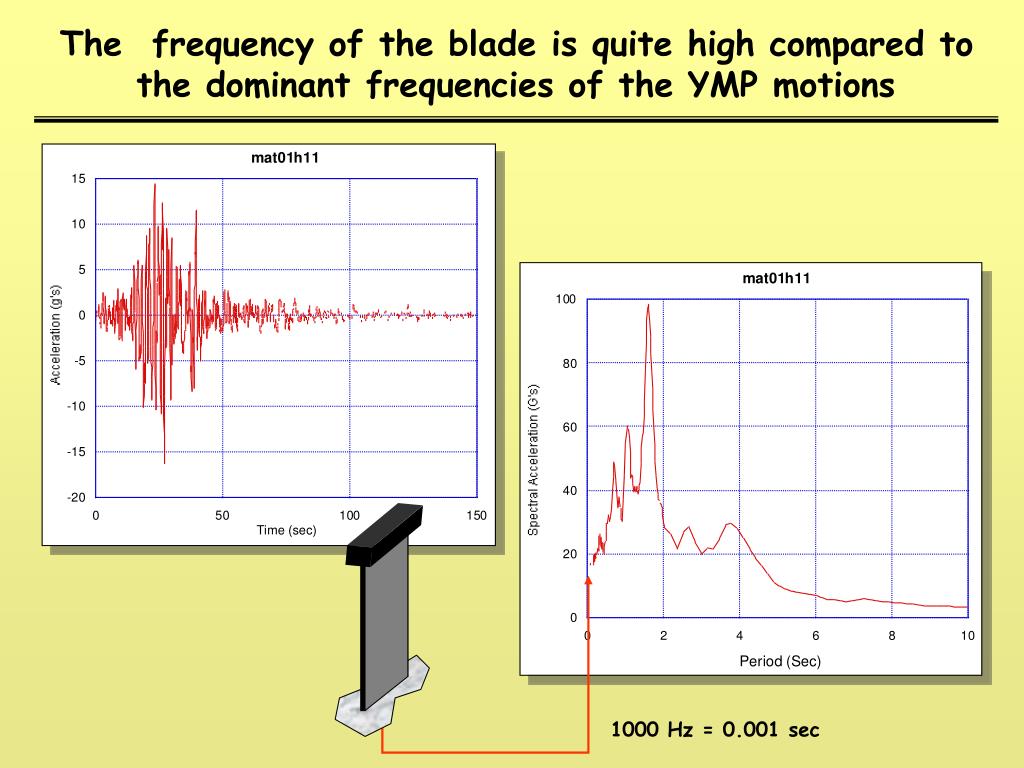 The frequency of the blade is quite high compared to the dominant frequencies of the YMP motions

mat01h11

15
10
5
0
-5
-10
-15
-20

Acceleration (g's)

0
50
100
150

Time (sec)

mat01h11

100
80
60
40
20
0

Spectral Acceleration (G's)

0
2
4
6
8
10

Period (Sec)

1000 Hz = 0.001 sec